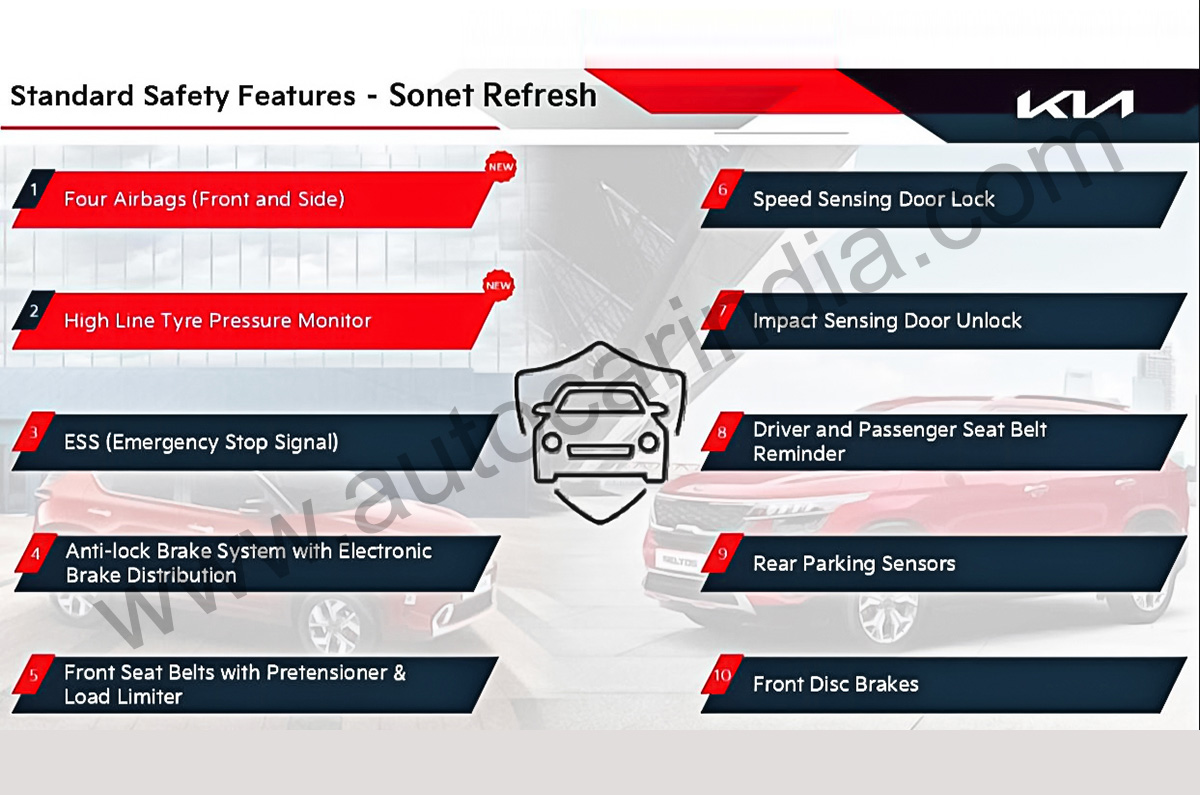 Standard Safety Features - Sonet Refresh

KIA

1 Four Airbags (Front and Side) NEW

2 High Line Tyre Pressure Monitor NEW

3 ESS (Emergency Stop Signal)

4 Anti-lock Brake System with Electronic Brake Distribution

5 Front Seat Belts with Pretensioner & Load Limiter

6 Speed Sensing Door Lock

7 Impact Sensing Door Unlock

8 Driver and Passenger Seat Belt Reminder

9 Rear Parking Sensors

10 Front Disc Brakes

SELTOS

www.autocarindia.com